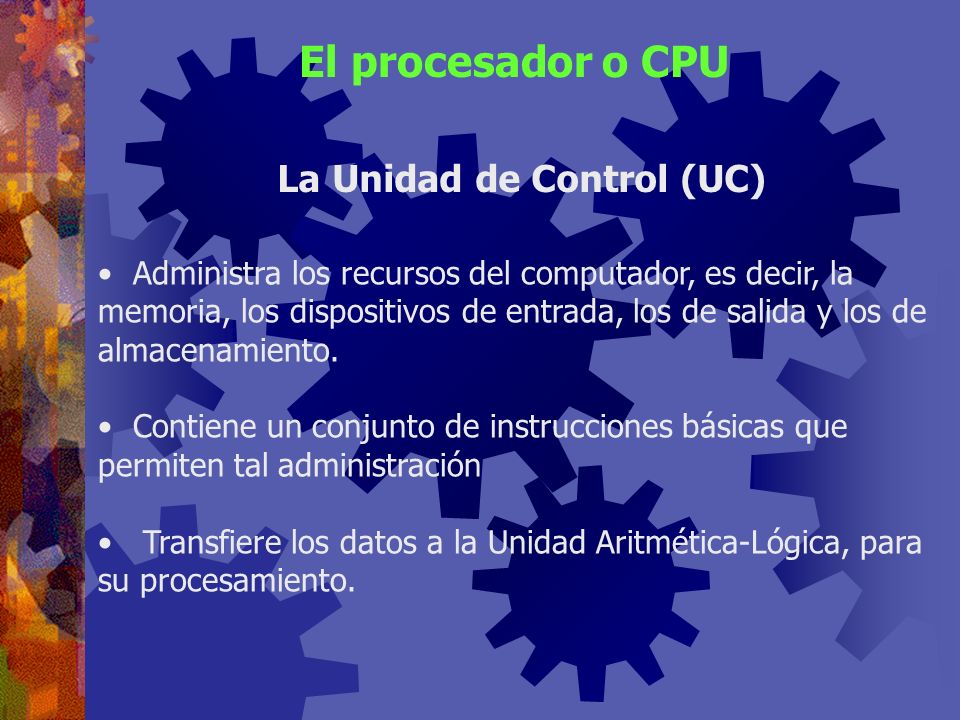 El procesador o CPU

La Unidad de Control (UC)

• Administra los recursos del computador, es decir, la memoria, los dispositivos de entrada, los de salida y los de almacenamiento.

• Contiene un conjunto de instrucciones básicas que permiten tal administración

• Transfiere los datos a la Unidad Aritmética-Lógica, para su procesamiento.